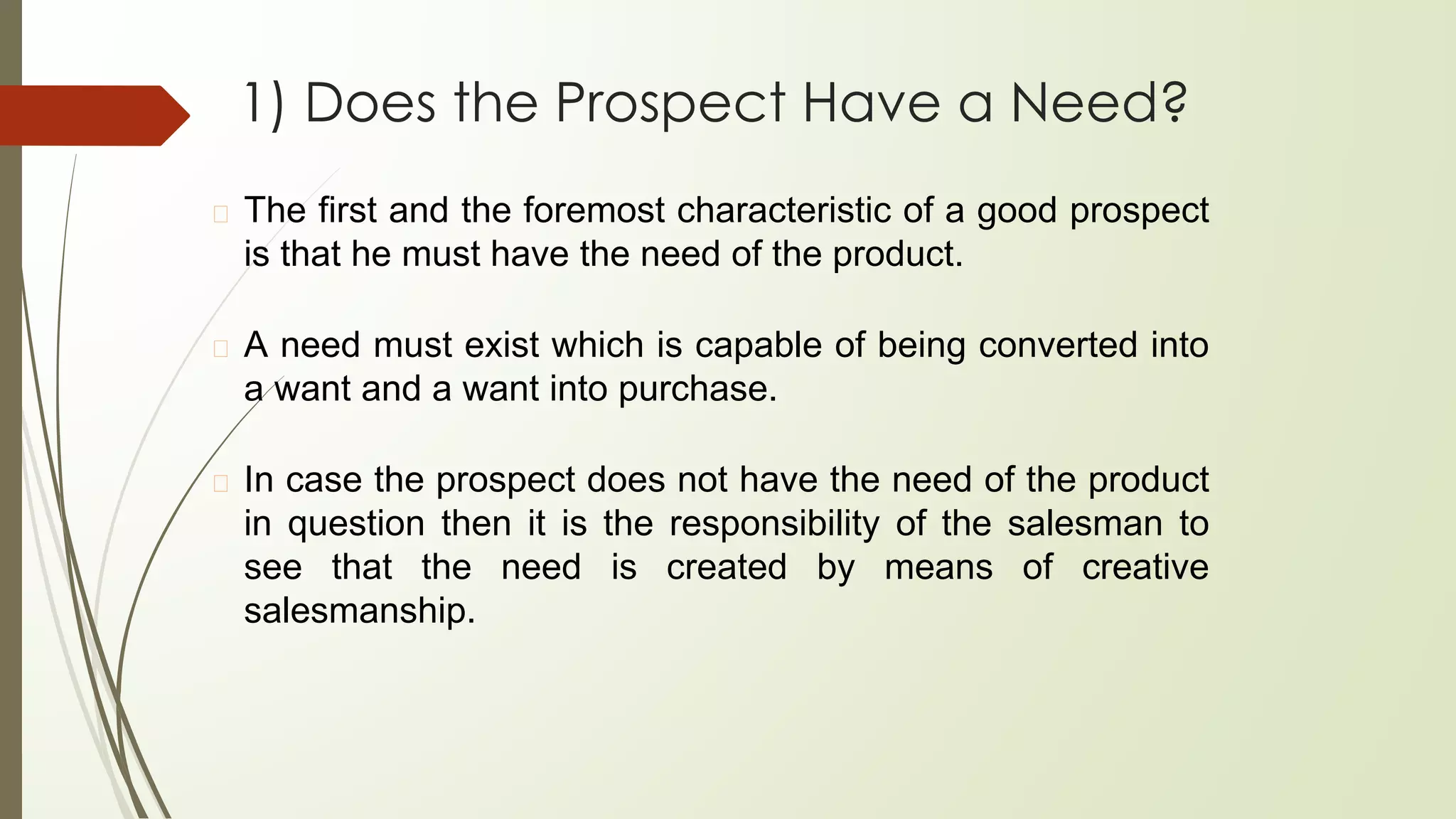 1) Does the Prospect Have a Need?

The first and the foremost characteristic of a good prospect is that he must have the need of the product.

A need must exist which is capable of being converted into a want and a want into purchase.

In case the prospect does not have the need of the product in question then it is the responsibility of the salesman to see that the need is created by means of creative salesmanship.